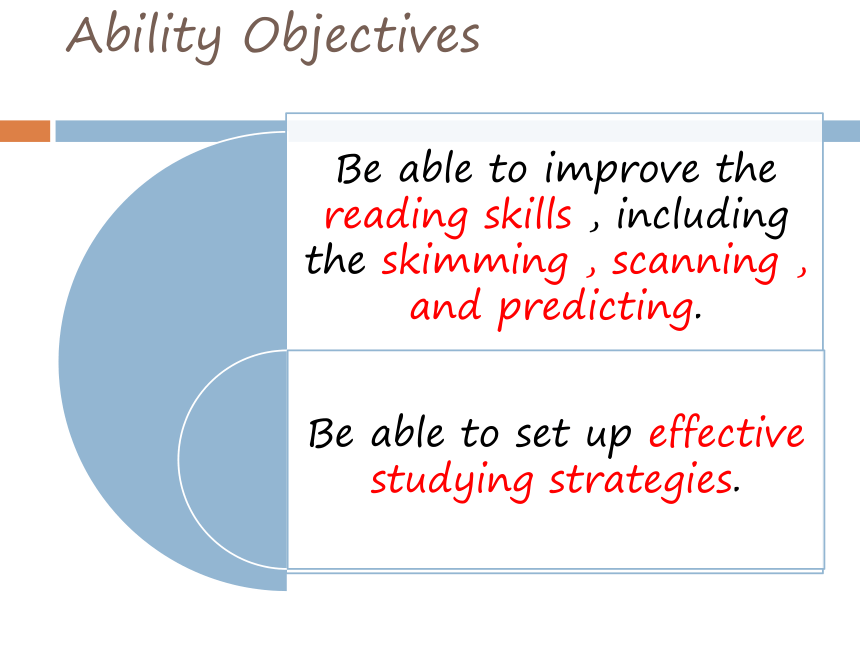 Ability Objectives

Be able to improve the reading skills , including the skimming , scanning , and predicting.

Be able to set up effective studying strategies.